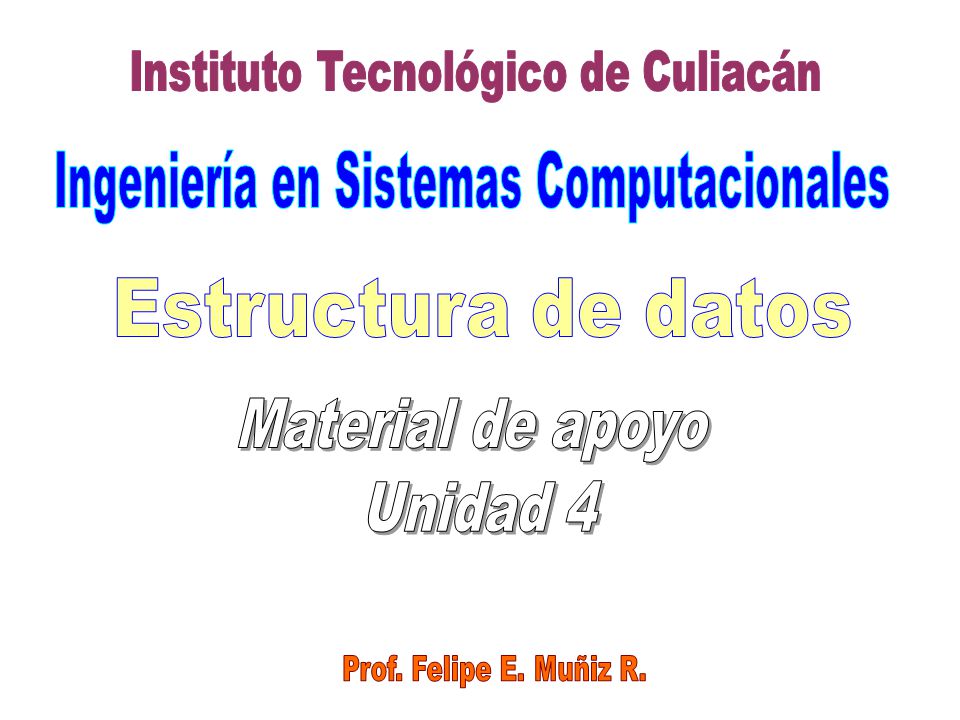 Instituto Tecnológico de Culiacán

Ingeniería en Sistemas Computacionales

Estructura de datos

Material de apoyo
Unidad 4

Prof. Felipe E. Muñiz R.